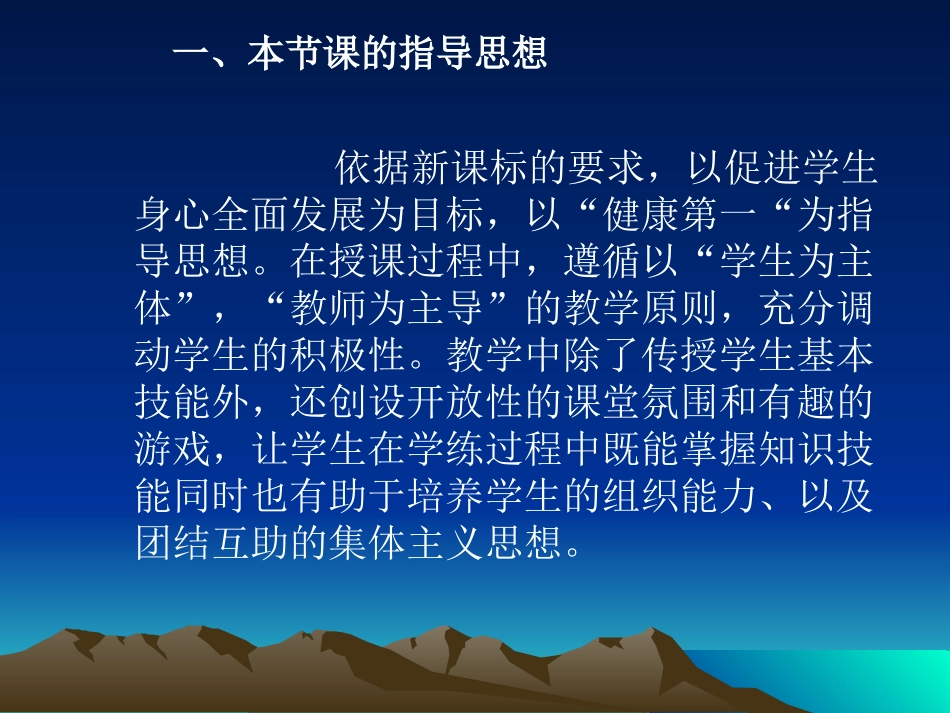 一、本节课的指导思想

依据新课标的要求，以促进学生身心全面发展为目标，以“健康第一“为指导思想。在授课过程中，遵循以“学生为主体”，“教师为主导”的教学原则，充分调动学生的积极性。教学中除了传授学生基本技能外，还创设开放性的课堂氛围和有趣的游戏，让学生在学练过程中既能掌握知识技能同时也有助于培养学生的组织能力、以及团结互助的集体主义思想。